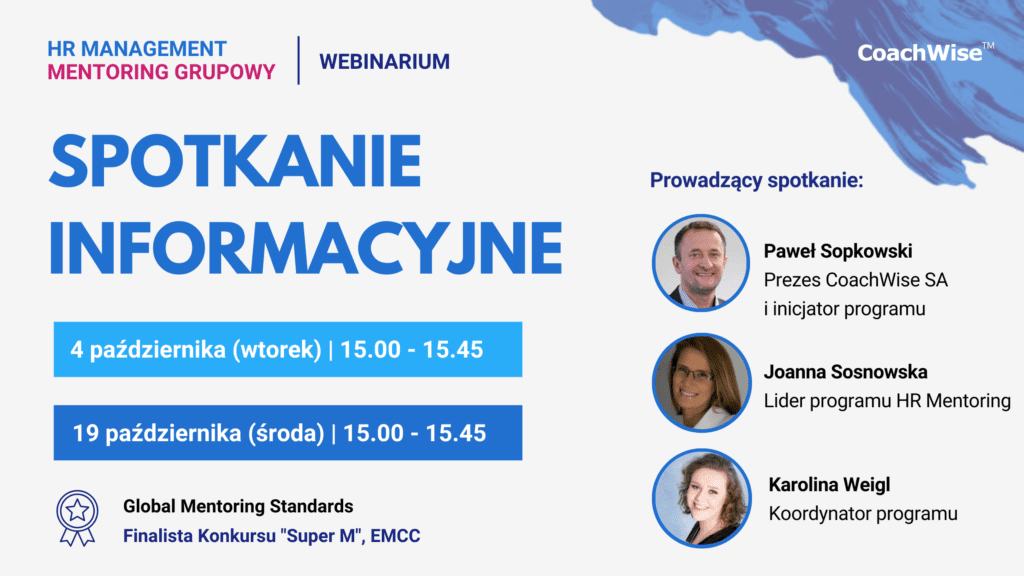 HR MANAGEMENT
MENTORING GRUPOWY

WEBINARIUM

CoachWise™

SPOTKANIE INFORMACYJNE

4 października (wtorek) | 15.00 - 15.45

19 października (środa) | 15.00 - 15.45

Global Mentoring Standards
Finalista Konkursu "Super M", EMCC

Prowadzący spotkanie:

Paweł Sopkowski
Prezes CoachWise SA i inicjator programu

Joanna Sosnowska
Lider programu HR Mentoring

Karolina Weigl
Koordynator programu